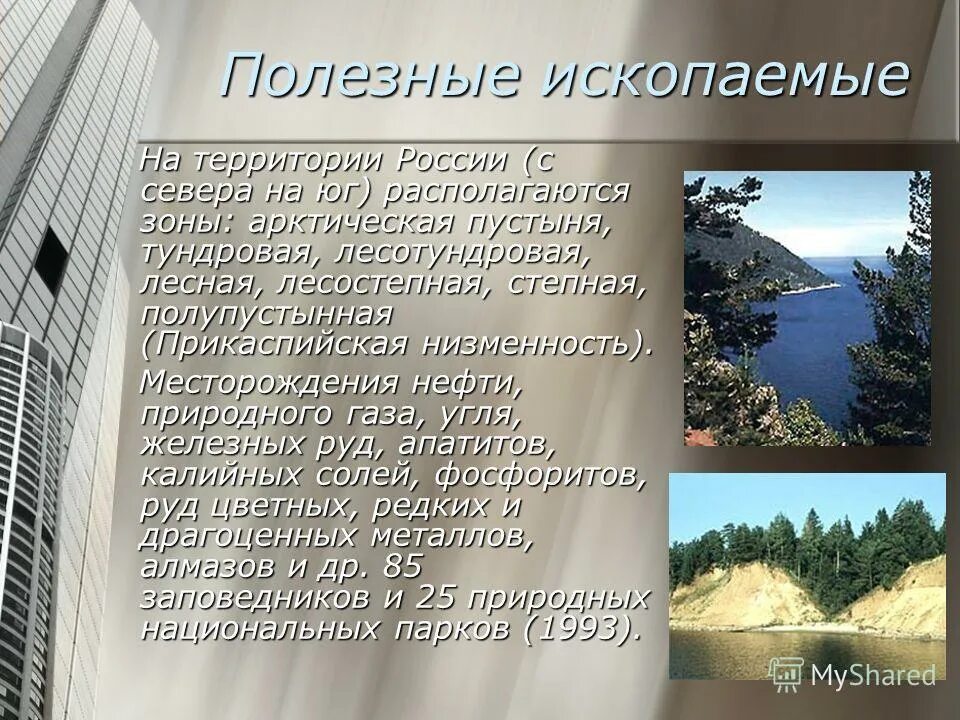 Полезные ископаемые

На территории России (с севера на юг) располагаются зоны: арктическая пустыня, тундровая, лесотундровая, лесная, лесостепная, степная, полупустынная (Прикаспийская низменность).

Месторождения нефти, природного газа, угля, железных руд, апатитов, калийных солей, фосфоритов, руд цветных, редких и драгоценных металлов, алмазов и др. 85 заповедников и 25 природных национальных парков (1993).

MyShared